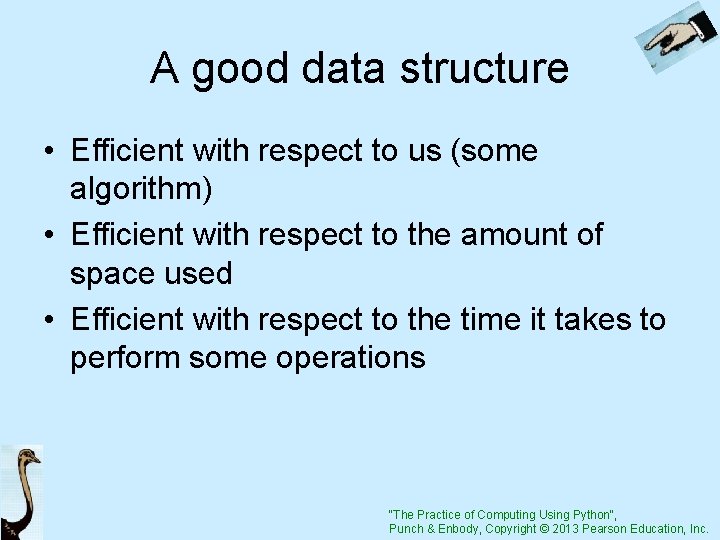 A good data structure

• Efficient with respect to us (some algorithm)
• Efficient with respect to the amount of space used
• Efficient with respect to the time it takes to perform some operations

"The Practice of Computing Using Python", Punch & Enbody, Copyright © 2013 Pearson Education, Inc.